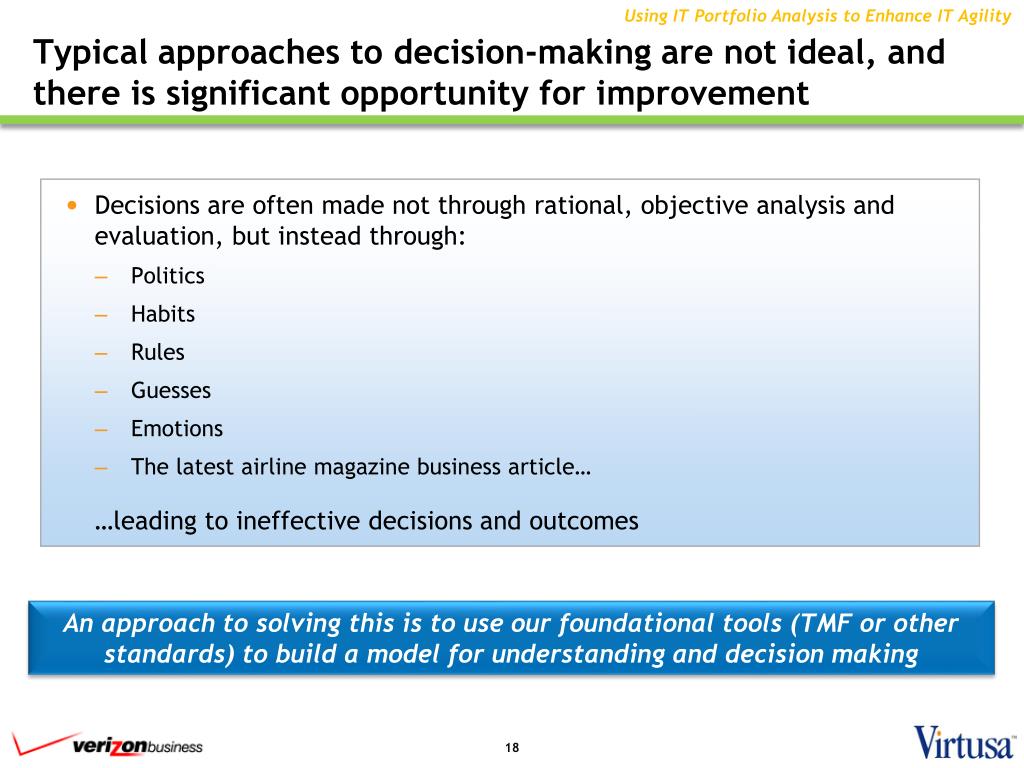 Using IT Portfolio Analysis to Enhance IT Agility

Typical approaches to decision-making are not ideal, and there is significant opportunity for improvement

• Decisions are often made not through rational, objective analysis and evaluation, but instead through:
– Politics
– Habits
– Rules
– Guesses
– Emotions
– The latest airline magazine business article…

…leading to ineffective decisions and outcomes

An approach to solving this is to use our foundational tools (TMF or other standards) to build a model for understanding and decision making

verizonbusiness

18

Virtusa™